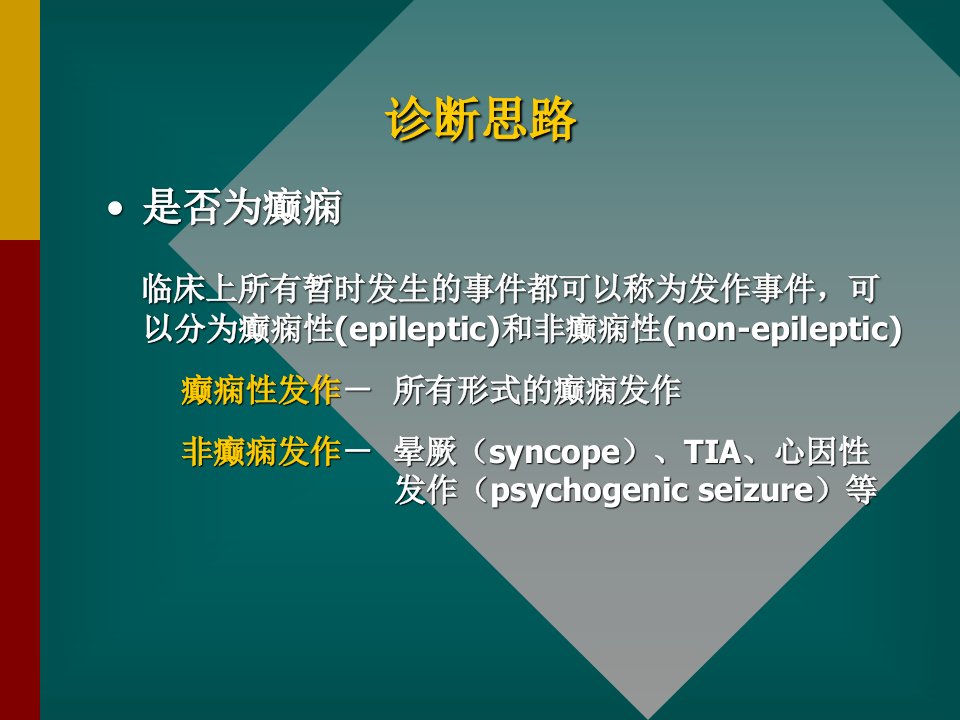 诊断思路

• 是否为癫痫

临床上所有暂时发生的事件都可以称为发作事件，可以分为癫痫性(epileptic)和非癫痫性(non-epileptic)

癫痫性发作－ 所有形式的癫痫发作

非癫痫发作－ 晕厥（syncope）、TIA、心因性发作（psychogenic seizure）等